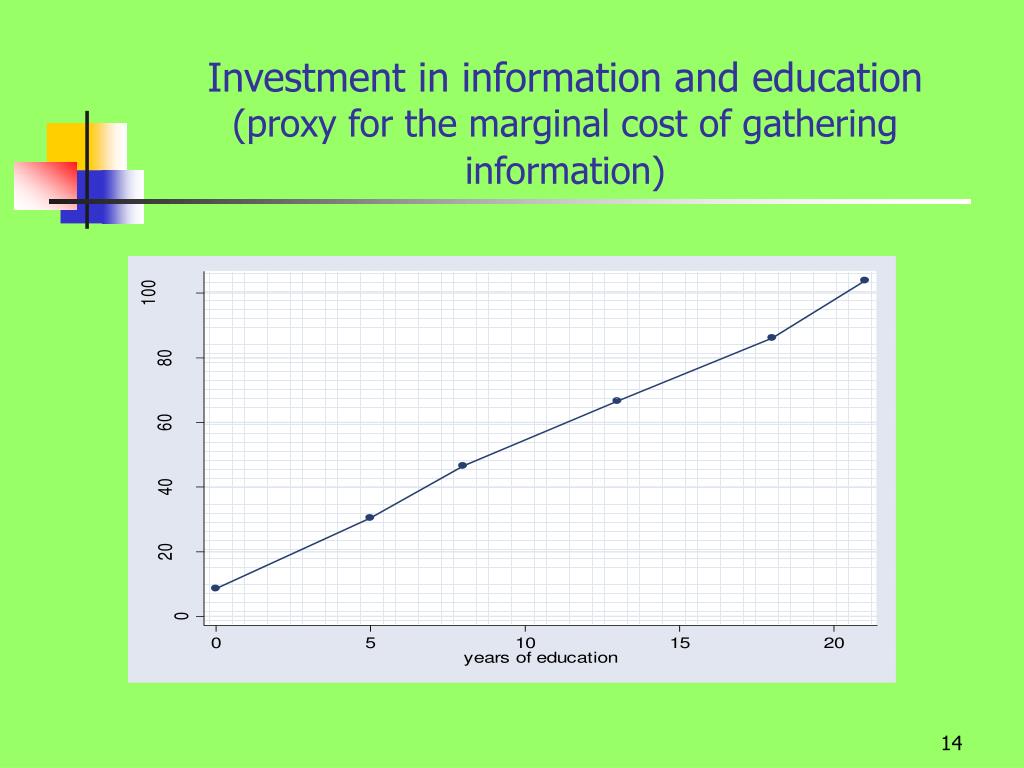 Investment in information and education
(proxy for the marginal cost of gathering information)

100
80
60
40
20
0

0
5
10
15
20
years of education

14